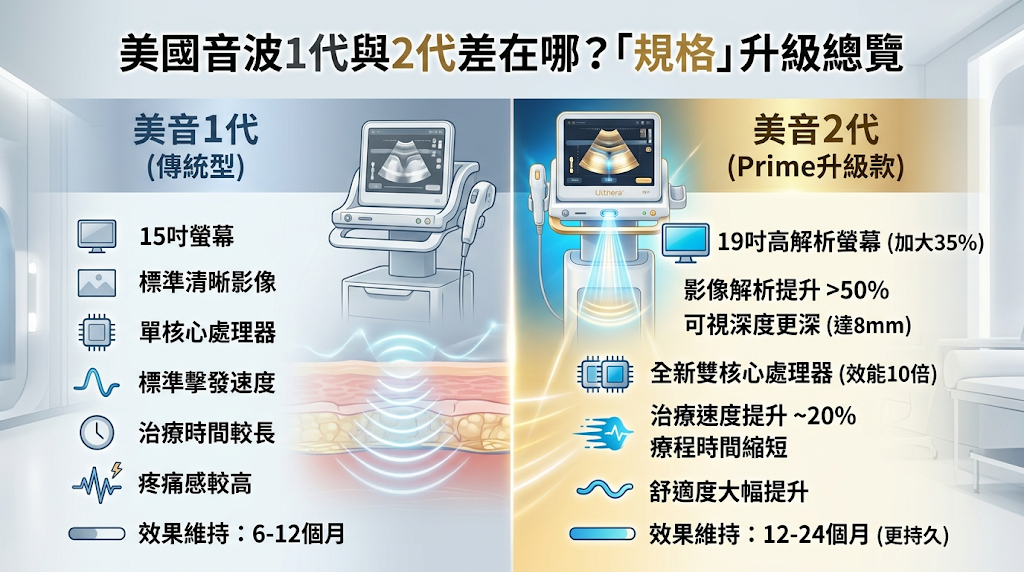 美國音波1代與2代差在哪？「規格」升級總覽

美音1代
(傳統型)

15吋螢幕
標準清晰影像
單核心處理器
標準擊發速度
治療時間較長
疼痛感較高
效果維持：6-12個月

美音2代
(Prime升級款)

Ulthera

19吋高解析螢幕 (加大35%)
影像解析提升 >50%
可視深度更深 (達8mm)
全新雙核心處理器 (效能10倍)
治療速度提升 ~20%
療程時間縮短
舒適度大幅提升
效果維持：12-24個月 (更持久)